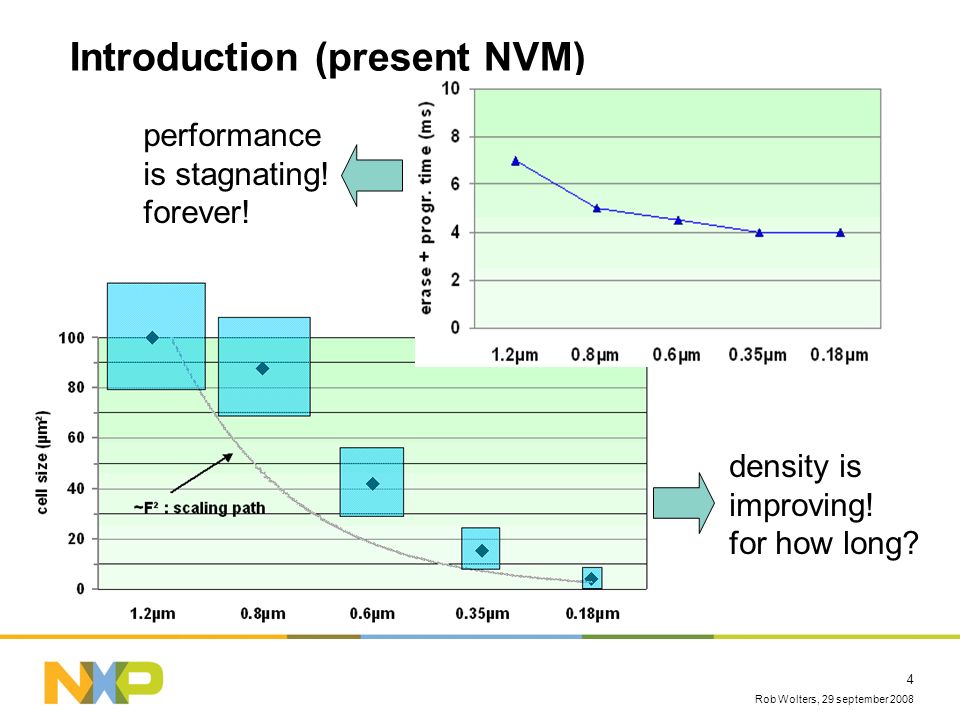 Introduction (present NVM)

performance is stagnating! forever!

erase + progr. time (ms)

10
8
6
4
2
0

1.2µm 0.8µm 0.6µm 0.35µm 0.18µm

cell size (µm²)

100
80
60
40
20
0

~F² : scaling path

1.2µm 0.8µm 0.6µm 0.35µm 0.18µm

density is improving! for how long?

NXP

4

Rob Wolters, 29 september 2008